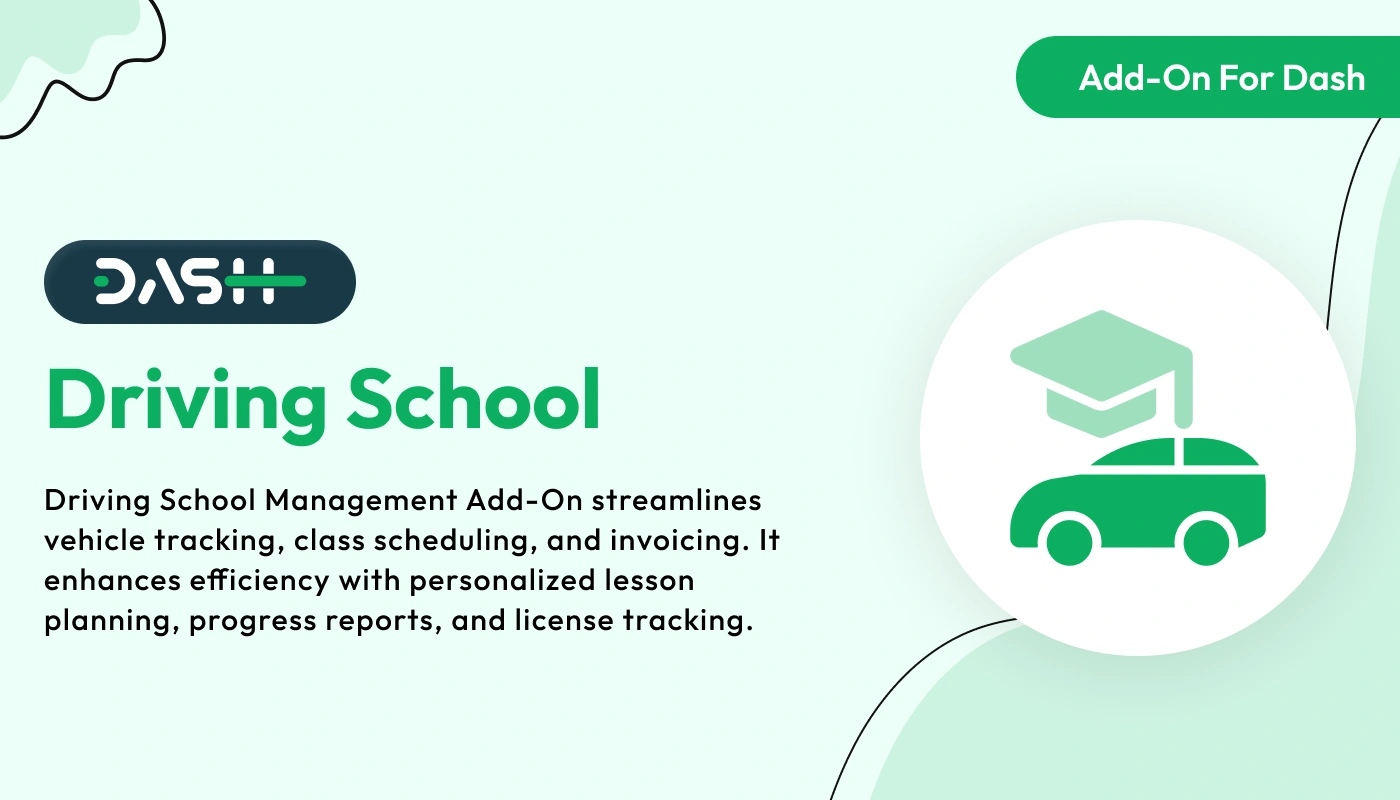 Add-On For Dash

DASH

Driving School

Driving School Management Add-On streamlines vehicle tracking, class scheduling, and invoicing. It enhances efficiency with personalized lesson planning, progress reports, and license tracking.